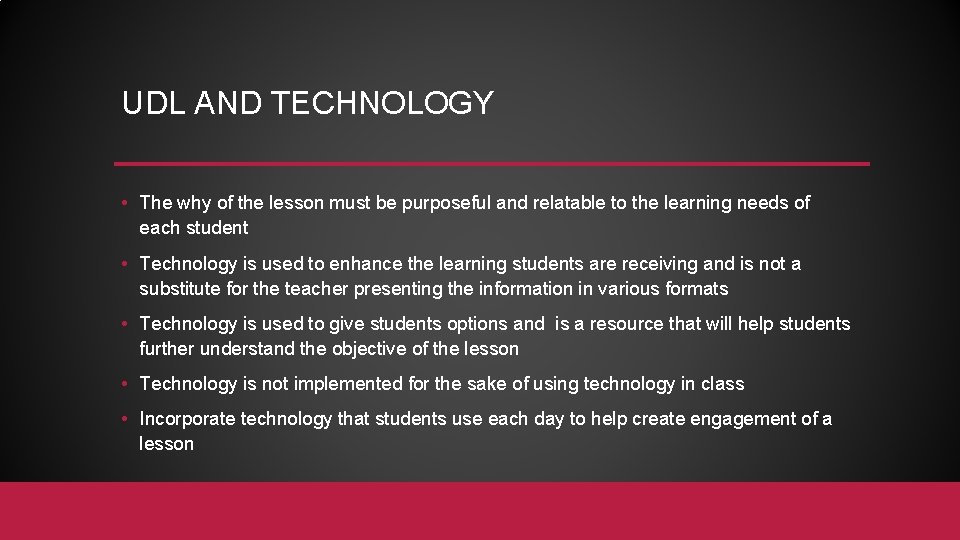 UDL AND TECHNOLOGY

• The why of the lesson must be purposeful and relatable to the learning needs of each student

• Technology is used to enhance the learning students are receiving and is not a substitute for the teacher presenting the information in various formats

• Technology is used to give students options and is a resource that will help students further understand the objective of the lesson

• Technology is not implemented for the sake of using technology in class

• Incorporate technology that students use each day to help create engagement of a lesson